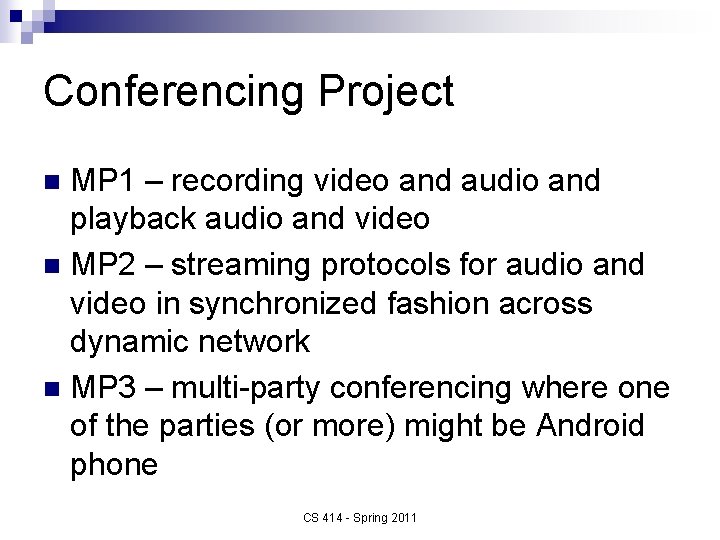 Conferencing Project

- MP1 – recording video and audio and playback audio and video
- MP2 – streaming protocols for audio and video in synchronized fashion across dynamic network
- MP3 – multi-party conferencing where one of the parties (or more) might be Android phone

CS 414 - Spring 2011